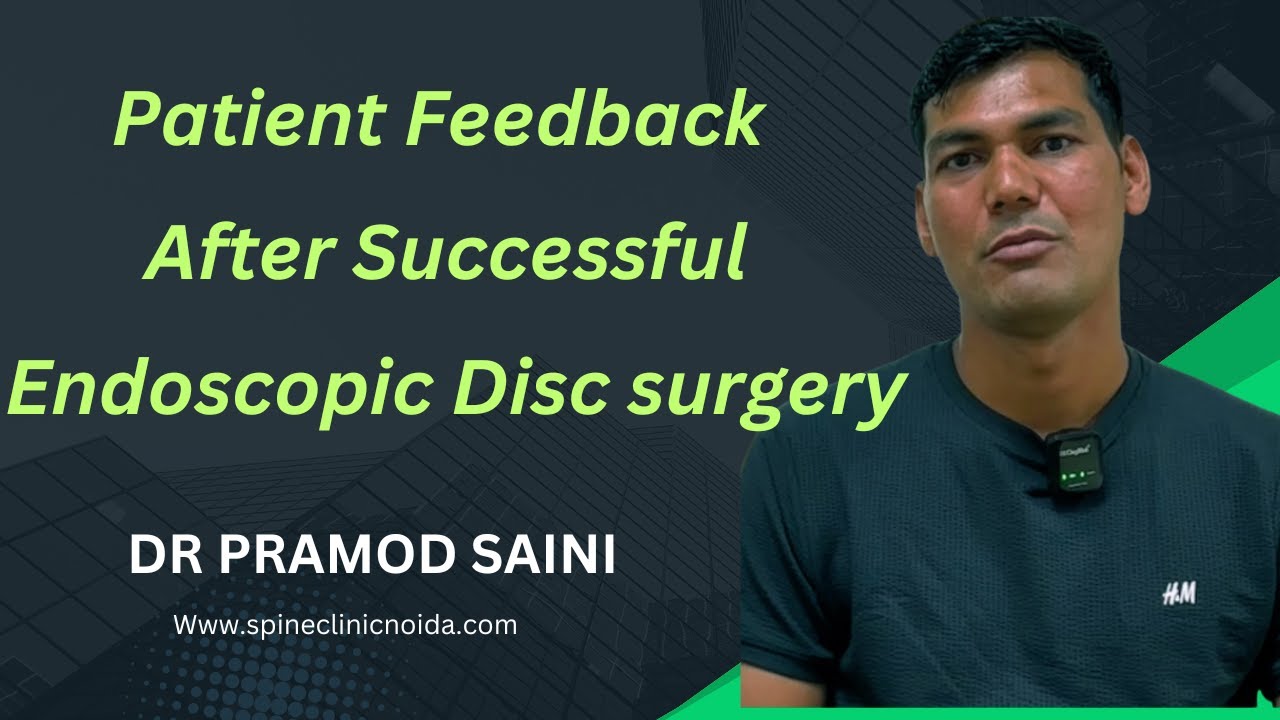 Patient Feedback
After Successful
Endoscopic Disc surgery

DR PRAMOD SAINI

Www.spineclinicnoida.com

H&M